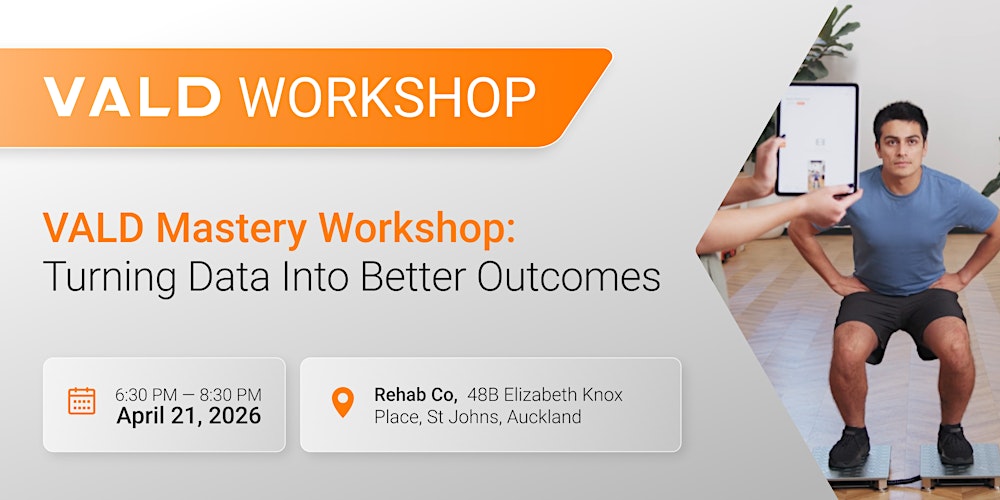 VALD WORKSHOP

VALD Mastery Workshop:
Turning Data Into Better Outcomes

6:30 PM — 8:30 PM
April 21, 2026

Rehab Co, 48B Elizabeth Knox Place, St Johns, Auckland